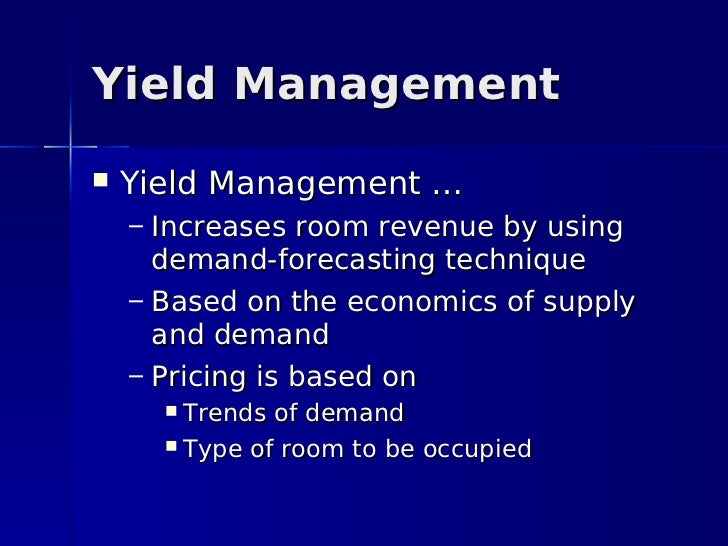 Yield Management

▪ Yield Management …
– Increases room revenue by using demand-forecasting technique
– Based on the economics of supply and demand
– Pricing is based on
▪ Trends of demand
▪ Type of room to be occupied